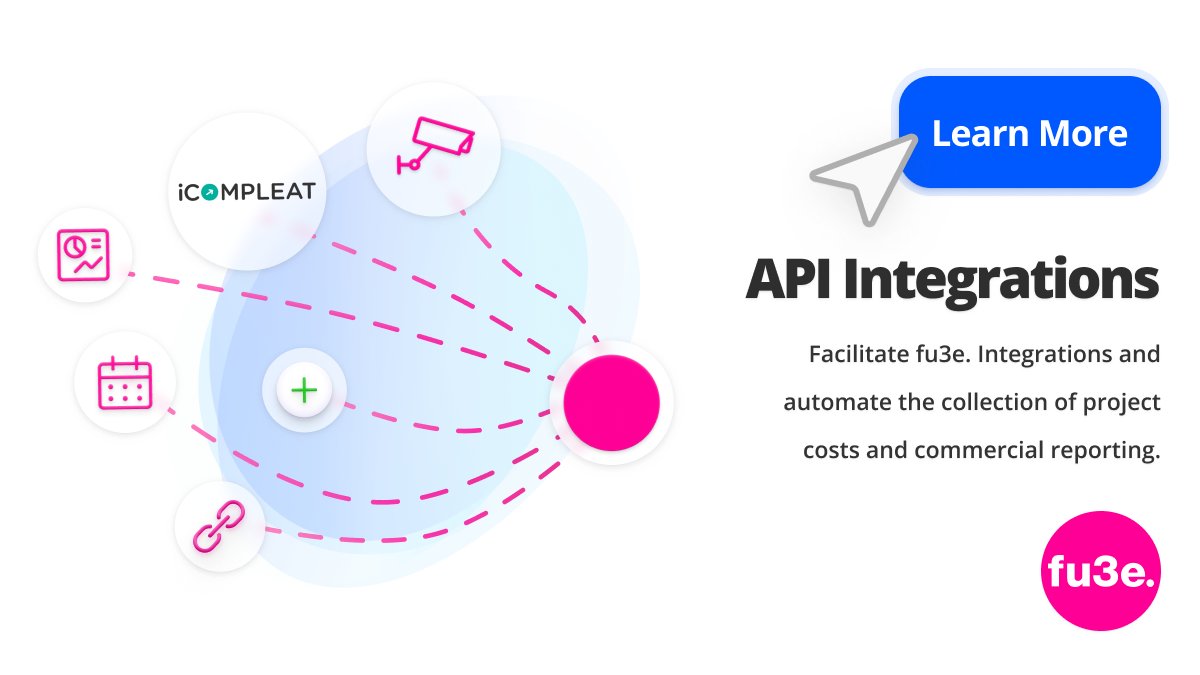 iCOMPLEAT

Learn More

API Integrations

Facilitate fu3e. Integrations and automate the collection of project costs and commercial reporting.

fu3e.